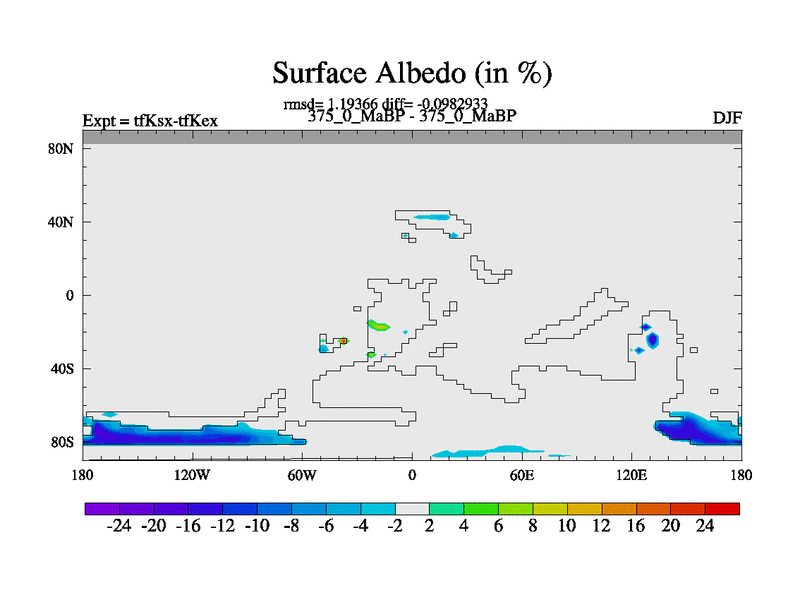 Surface Albedo (in %)

rmsd= 1.19366 diff= -0.0982933

Expt = tfKsx-tfKex

375_0_MaBP - 375_0_MaBP

DJF

80N
40N
0
40S
80S

180 120W 60W 0 60E 120E 180

-24 -20 -16 -12 -10 -8 -6 -4 -2 2 4 6 8 10 12 16 20 24